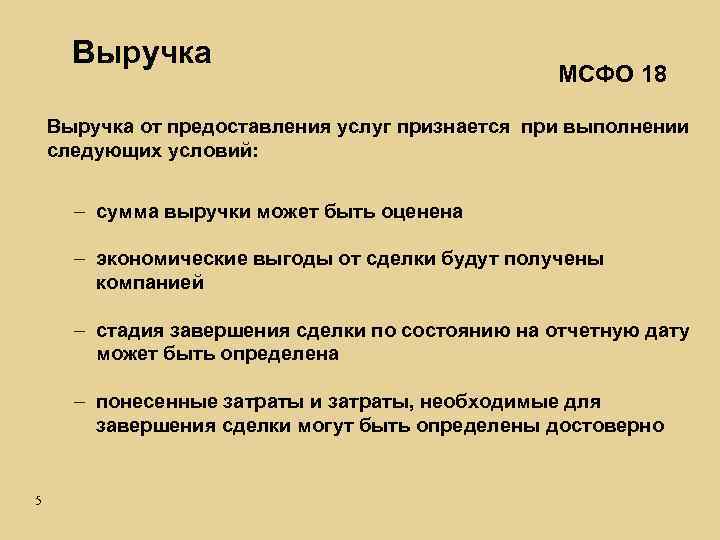 Выручка

МСФО 18

Выручка от предоставления услуг признается при выполнении следующих условий:

– сумма выручки может быть оценена

– экономические выгоды от сделки будут получены компанией

– стадия завершения сделки по состоянию на отчетную дату может быть определена

– понесенные затраты и затраты, необходимые для завершения сделки могут быть определены достоверно

5